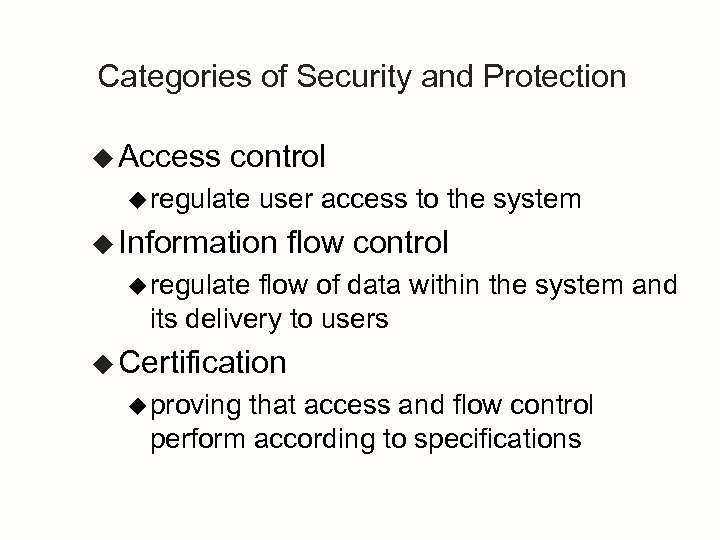 Categories of Security and Protection

◆ Access control

◆ regulate user access to the system

◆ Information flow control

◆ regulate flow of data within the system and its delivery to users

◆ Certification

◆ proving that access and flow control perform according to specifications